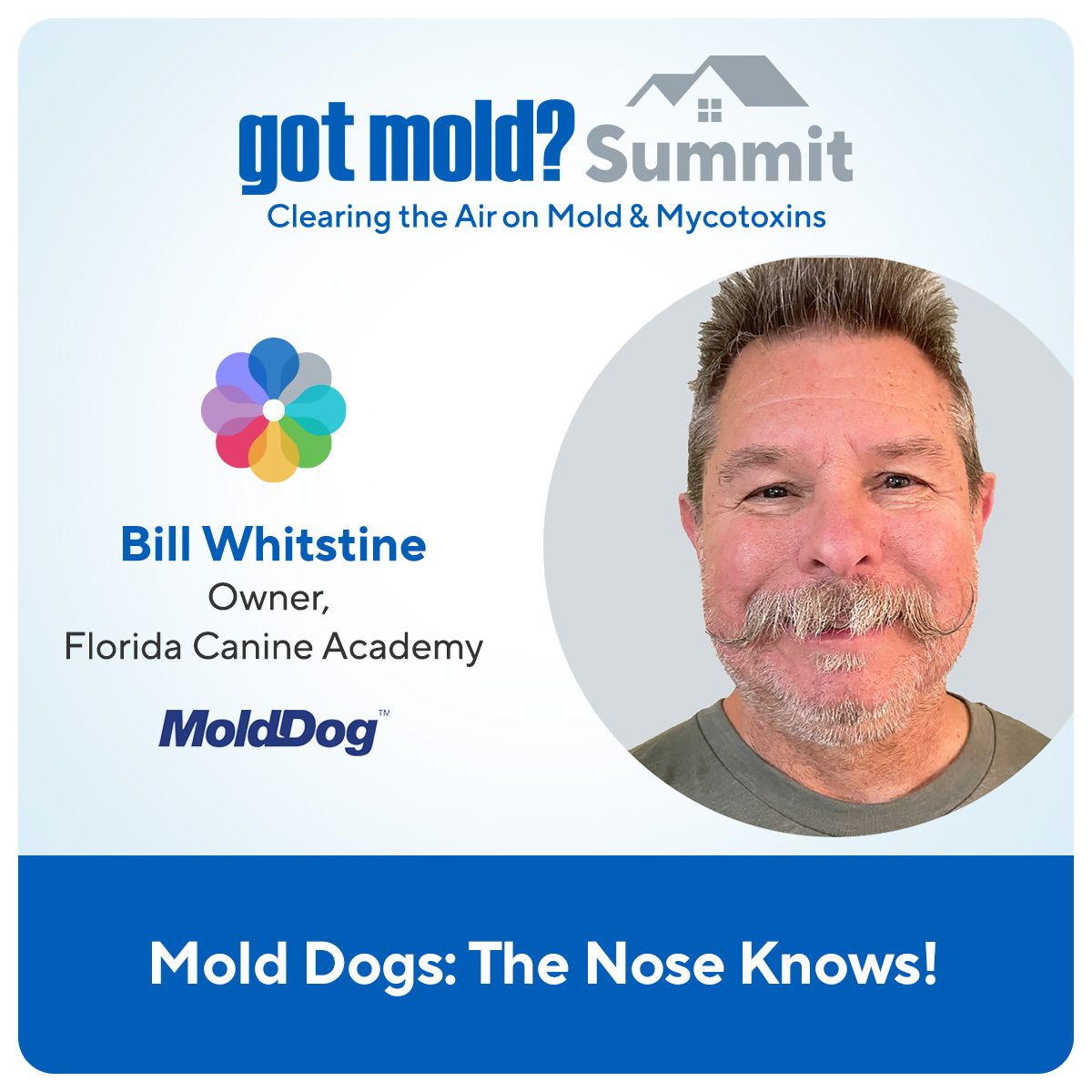 got mold? Summit
Clearing the Air on Mold & Mycotoxins

Bill Whitstine
Owner,
Florida Canine Academy

MoldDog™

Mold Dogs: The Nose Knows!